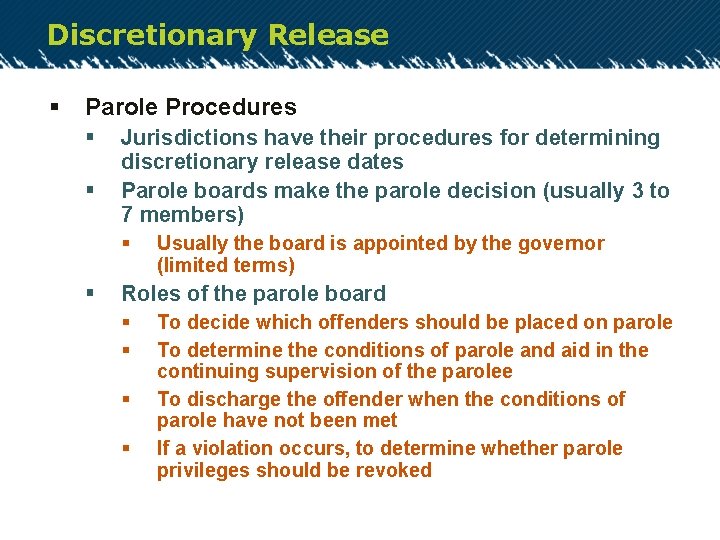 Discretionary Release

▪ Parole Procedures
▪ Jurisdictions have their procedures for determining discretionary release dates
▪ Parole boards make the parole decision (usually 3 to 7 members)
▪ Usually the board is appointed by the governor (limited terms)
▪ Roles of the parole board
▪ To decide which offenders should be placed on parole
▪ To determine the conditions of parole and aid in the continuing supervision of the parolee
▪ To discharge the offender when the conditions of parole have not been met
▪ If a violation occurs, to determine whether parole privileges should be revoked